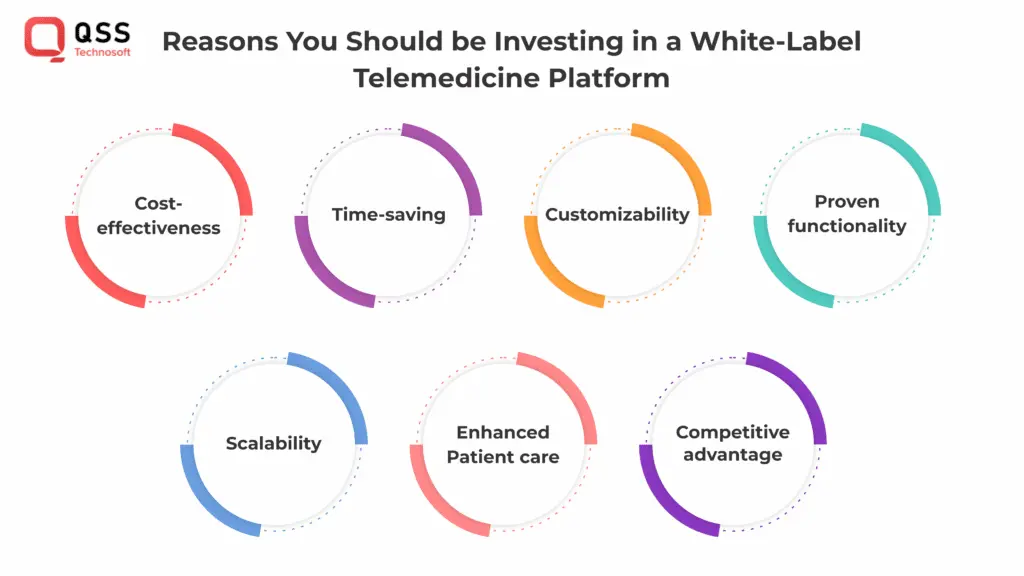 QSS
Technosoft

Reasons You Should be Investing in a White-Label Telemedicine Platform

Cost-effectiveness

Time-saving

Customizability

Proven functionality

Scalability

Enhanced Patient care

Competitive advantage